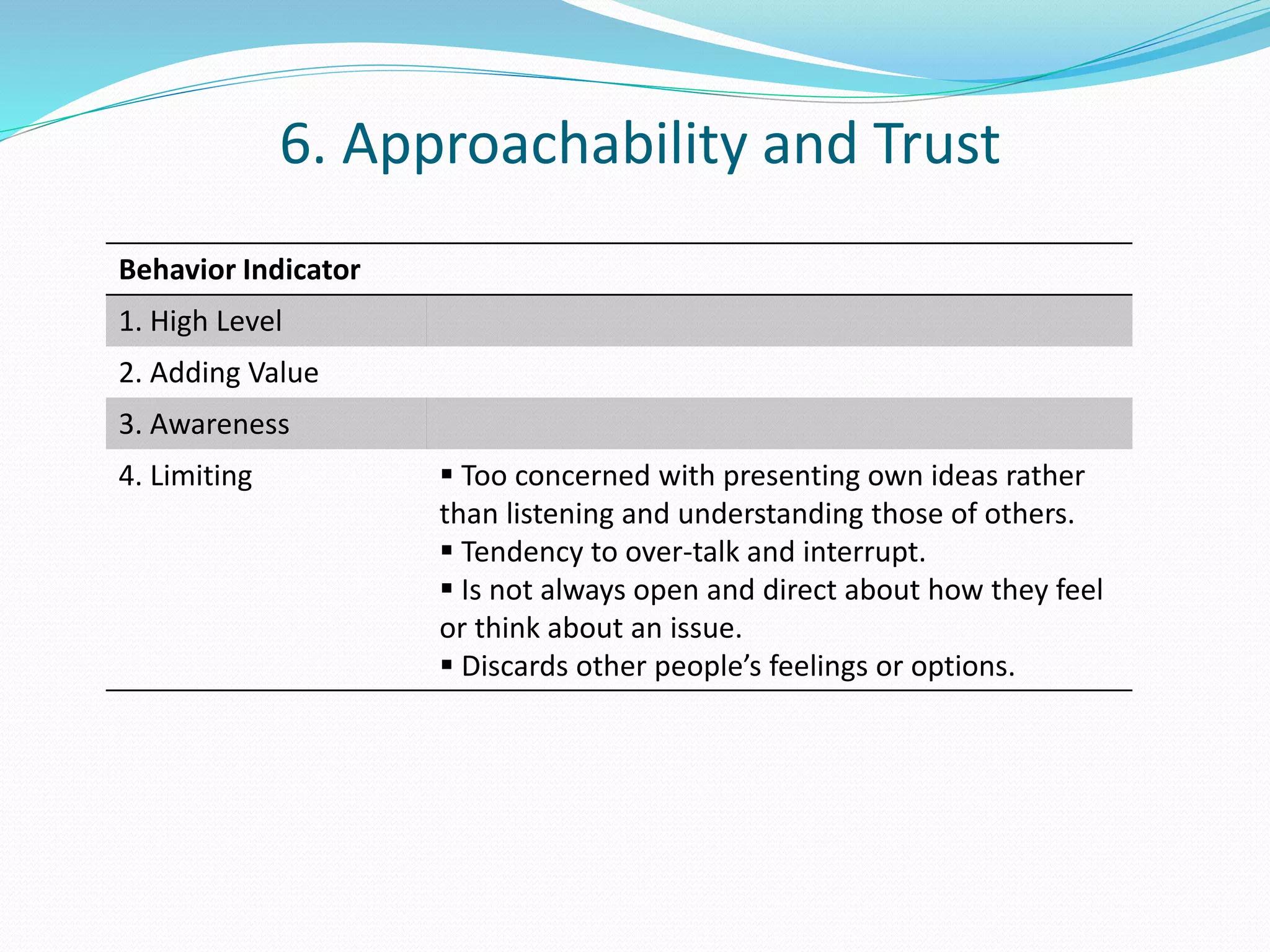 6. Approachability and Trust

| Behavior Indicator | |
|---|---|
| 1. High Level | |
| 2. Adding Value | |
| 3. Awareness | |
| 4. Limiting | ▪ Too concerned with presenting own ideas rather than listening and understanding those of others. ▪ Tendency to over-talk and interrupt. ▪ Is not always open and direct about how they feel or think about an issue. ▪ Discards other people's feelings or options. |